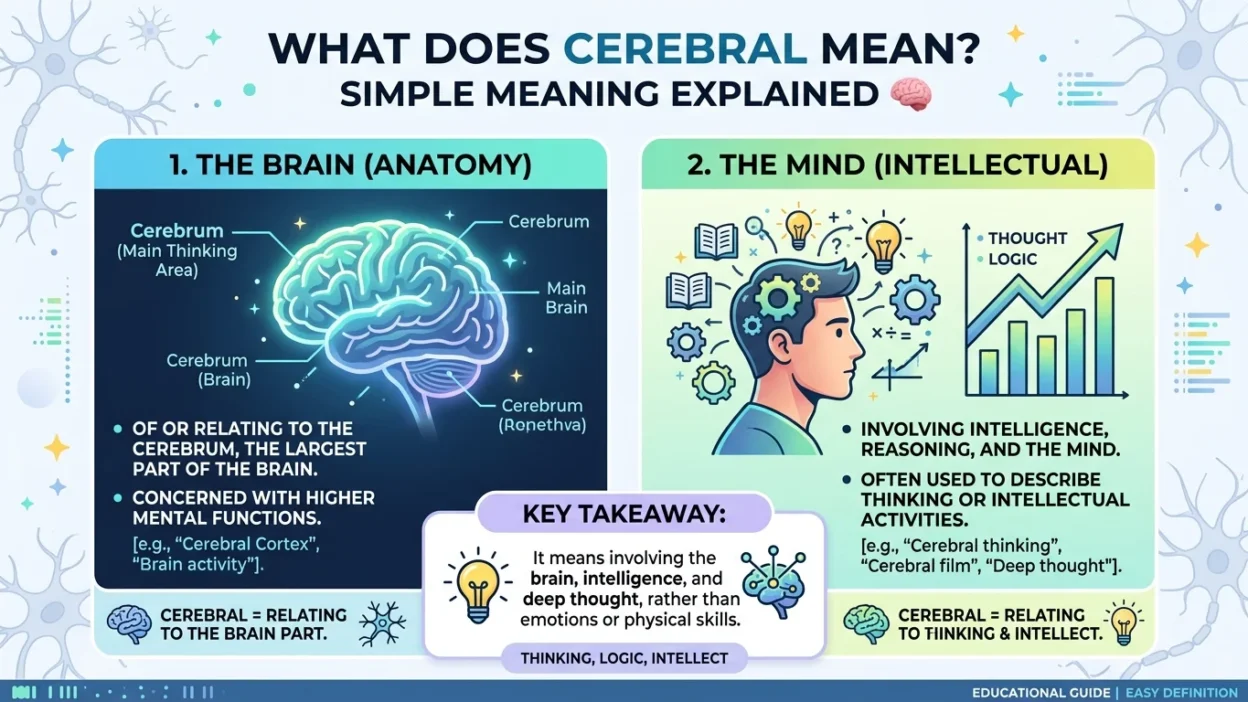 WHAT DOES CEREBRAL MEAN?
SIMPLE MEANING EXPLAINED

1. THE BRAIN (ANATOMY)

Cerebrum (Main Thinking Area)

Cerebrum

Main Brain

Cerebrum (Brain)

Cerebrum (Ronethva)

• OF OR RELATING TO THE CEREBRUM, THE LARGEST PART OF THE BRAIN.

• CONCERNED WITH HIGHER MENTAL FUNCTIONS.

[e.g., "Cerebral Cortex", "Brain activity"].

CEREBRAL = RELATING TO THE BRAIN PART.

2. THE MIND (INTELLECTUAL)

THOUGHT

LOGIC

• INVOLVING INTELLIGENCE, REASONING, AND THE MIND.

• OFTEN USED TO DESCRIBE THINKING OR INTELLECTUAL ACTIVITIES.

[e.g., "Cerebral thinking", "Cerebral film", "Deep thought"].

CEREBRAL = RELATING TO TIINKING & INTELLECT.

KEY TAKEAWAY:

It means involving the brain, intelligence, and deep thought, rather than emotions or physical skills.

THINKING, LOGIC, INTELLECT

EDUCATIONAL GUIDE | EASY DEFINITION